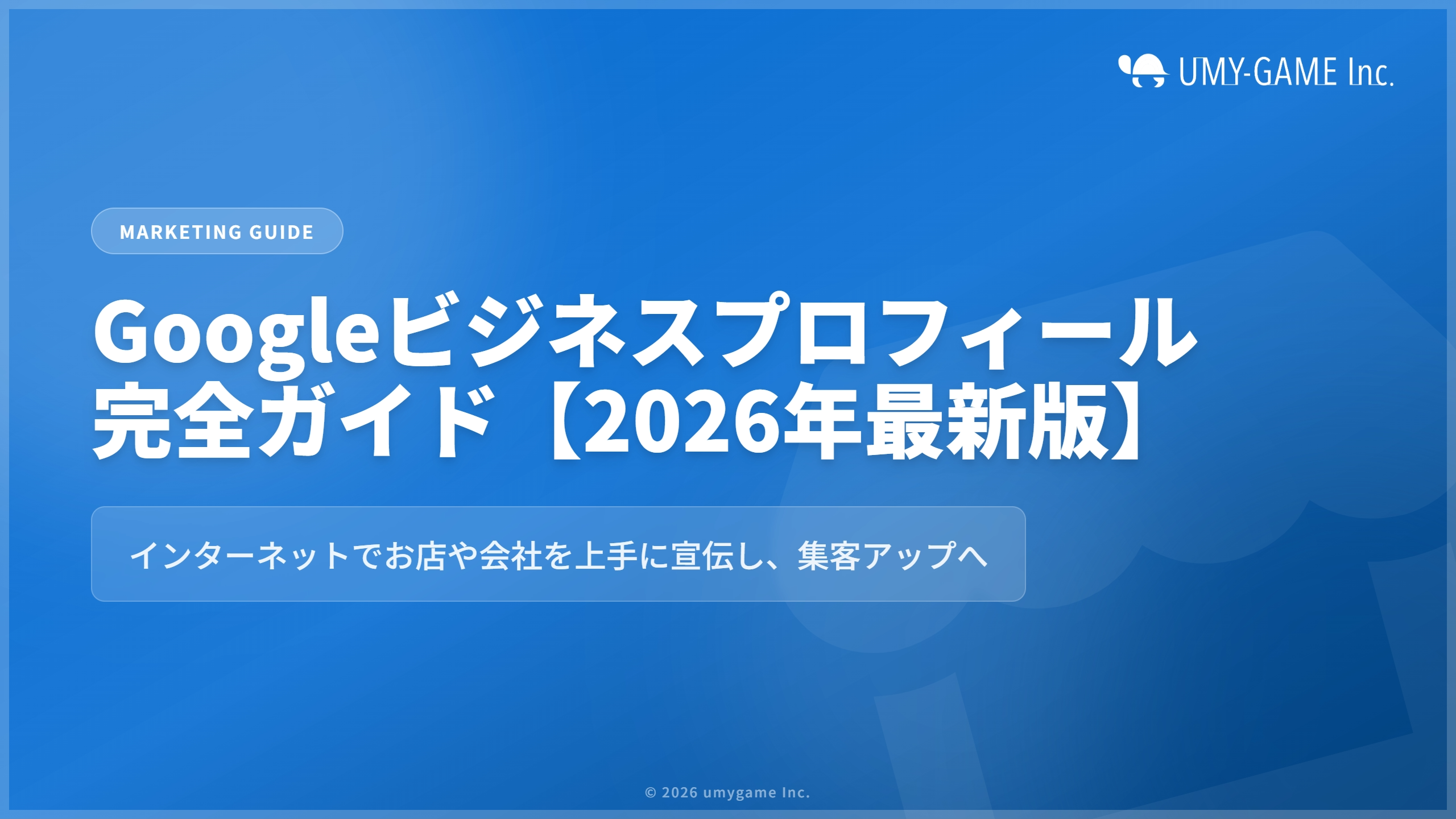 UMY-GAME Inc.

MARKETING GUIDE

Googleビジネスプロフィール完全ガイド【2026年最新版】

インターネットでお店や会社を上手に宣伝し、集客アップへ

© 2026 umygame Inc.